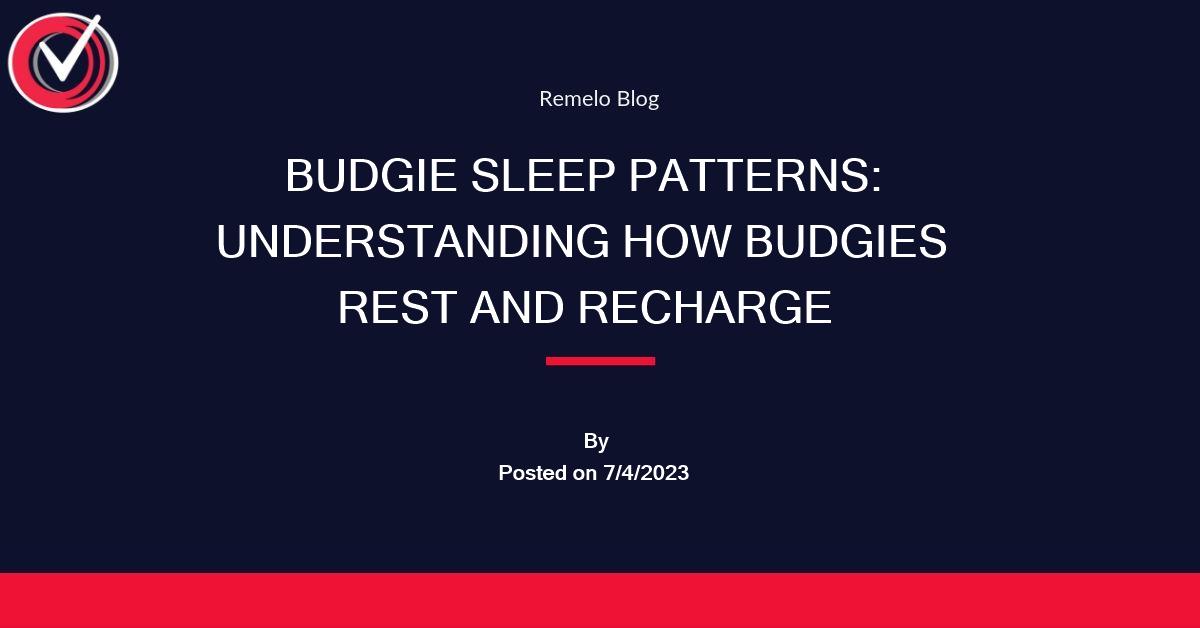 Remelo Blog

BUDGIE SLEEP PATTERNS: UNDERSTANDING HOW BUDGIES REST AND RECHARGE

By
Posted on 7/4/2023